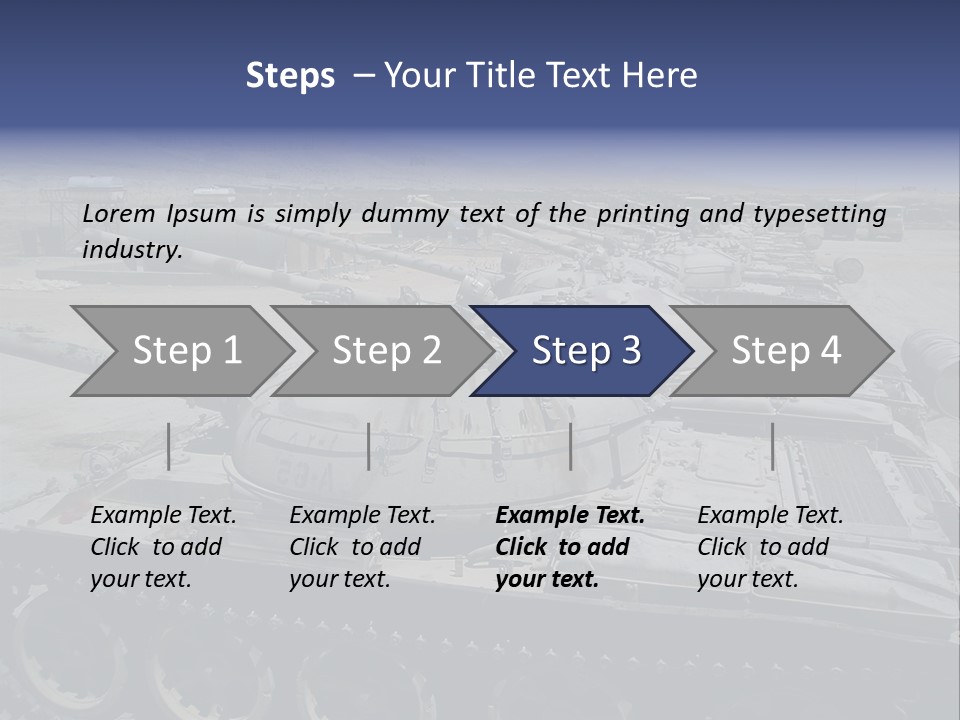 Steps – Your Title Text Here

Lorem Ipsum is simply dummy text of the printing and typesetting industry.

Step 1

Step 2

Step 3

Step 4

Example Text. Click to add your text.

Example Text. Click to add your text.

Example Text. Click to add your text.

Example Text. Click to add your text.